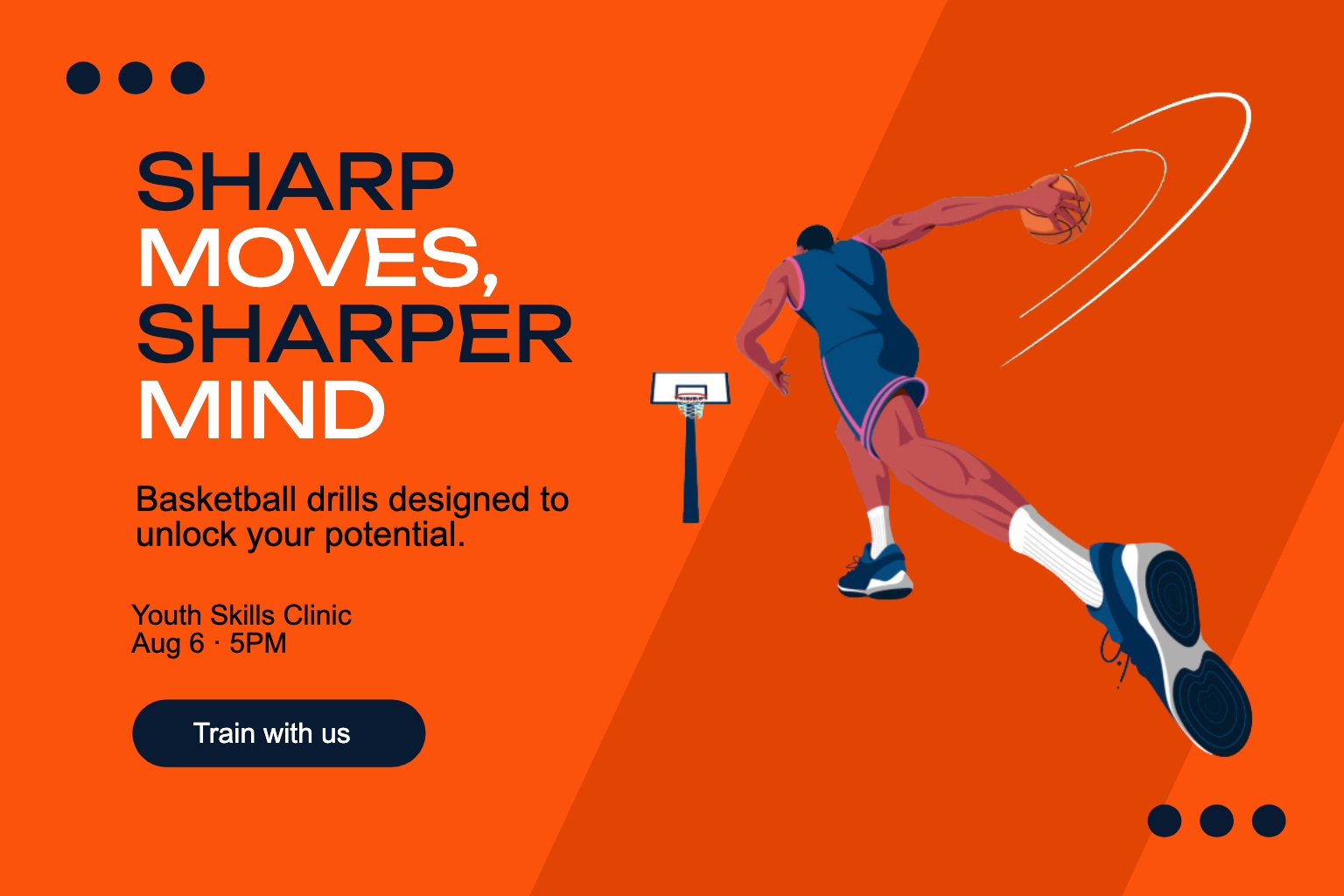 SHARP MOVES, SHARPER MIND

Basketball drills designed to unlock your potential.

Youth Skills Clinic
Aug 6 · 5PM

Train with us